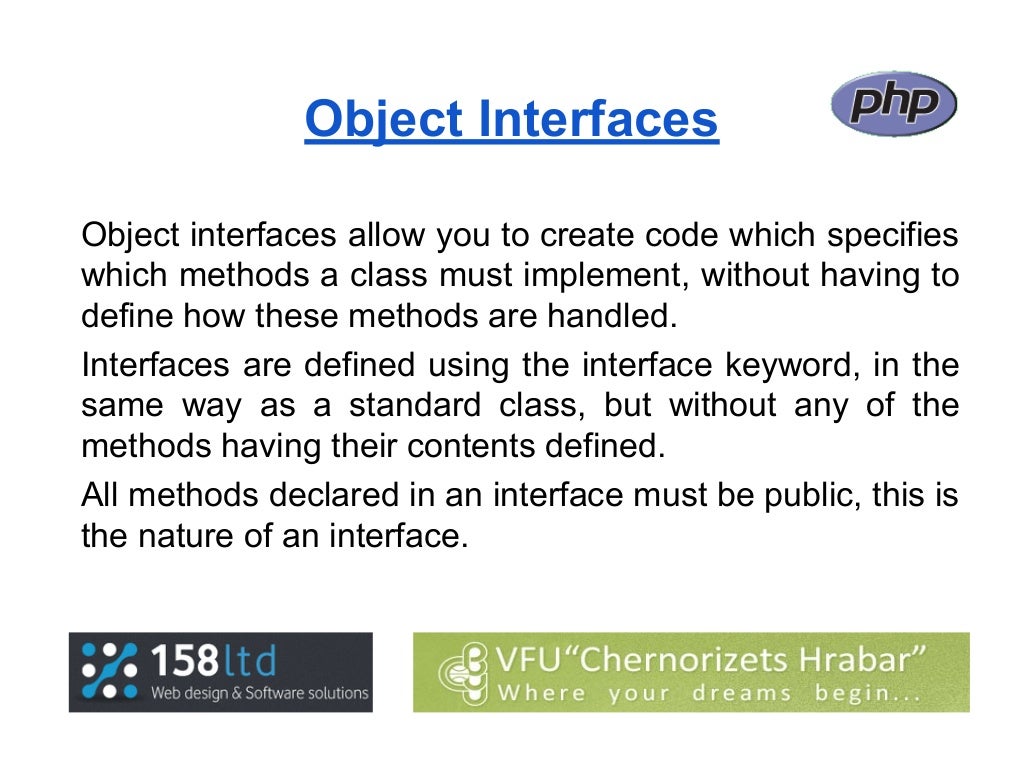 Object Interfaces

php

Object interfaces allow you to create code which specifies which methods a class must implement, without having to define how these methods are handled.

Interfaces are defined using the interface keyword, in the same way as a standard class, but without any of the methods having their contents defined.

All methods declared in an interface must be public, this is the nature of an interface.

158ltd
Web design & Software solutions

VFU"Chernorizets Hrabar"
Where your dreams begin...